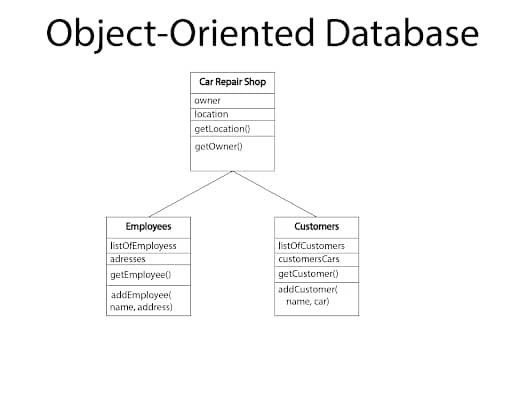 Object-Oriented Database

Car Repair Shop
owner
location
getLocation()
getOwner()

Employees
listOfEmployess
adresses
getEmployee()
addEmployee( name, address)

Customers
listOfCustomers
customersCars
getCustomer()
addCustomer( name, car)